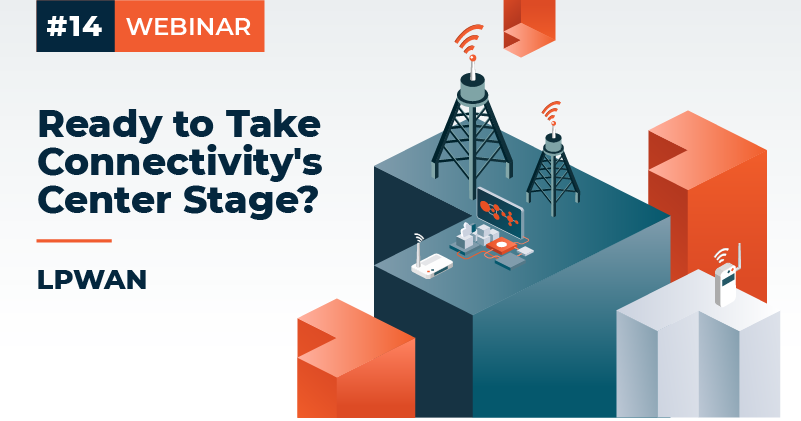 #14 WEBINAR

Ready to Take Connectivity's Center Stage?

LPWAN